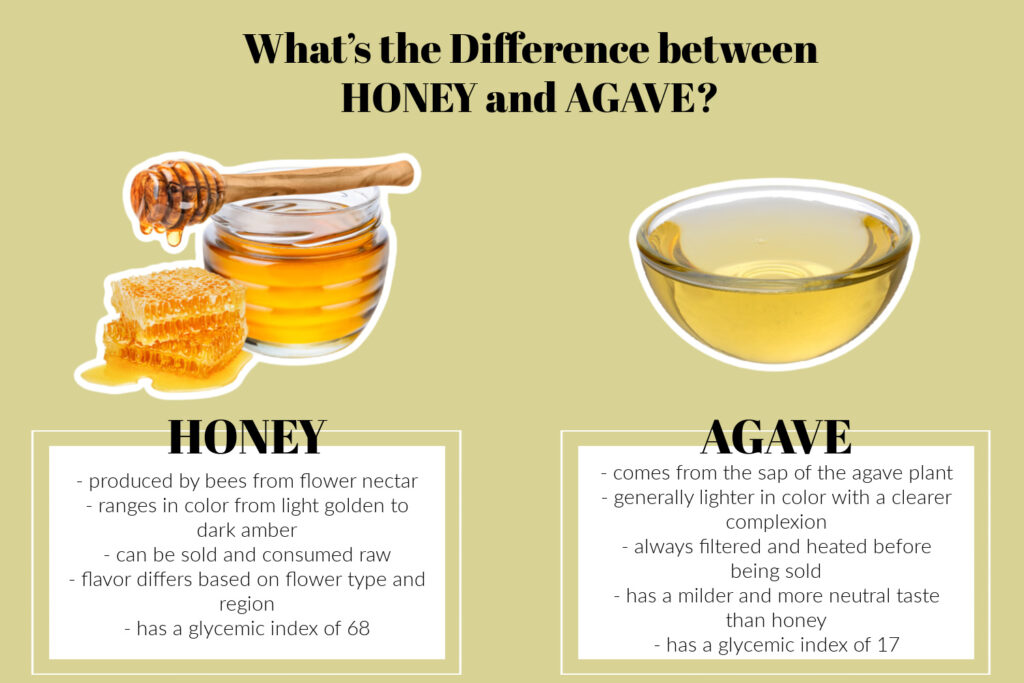 What's the Difference between HONEY and AGAVE?

HONEY

- produced by bees from flower nectar
- ranges in color from light golden to dark amber
- can be sold and consumed raw
- flavor differs based on flower type and region
- has a glycemic index of 68

AGAVE

- comes from the sap of the agave plant
- generally lighter in color with a clearer complexion
- always filtered and heated before being sold
- has a milder and more neutral taste than honey
- has a glycemic index of 17